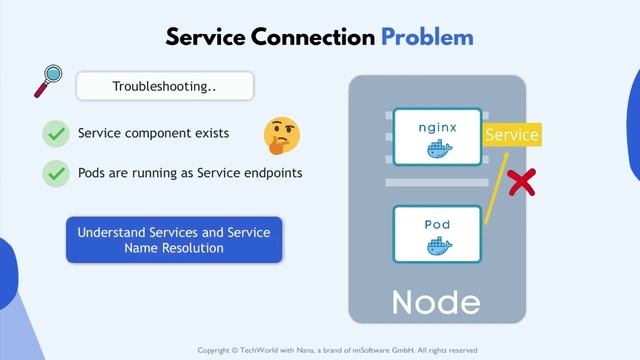 Service Connection Problem

Troubleshooting..

Service component exists

Pods are running as Service endpoints

Understand Services and Service Name Resolution

nginx

Service

Pod

Node

Copyright © TechWorld with Nana, a brand of nnSoftware GmbH. All rights reserved